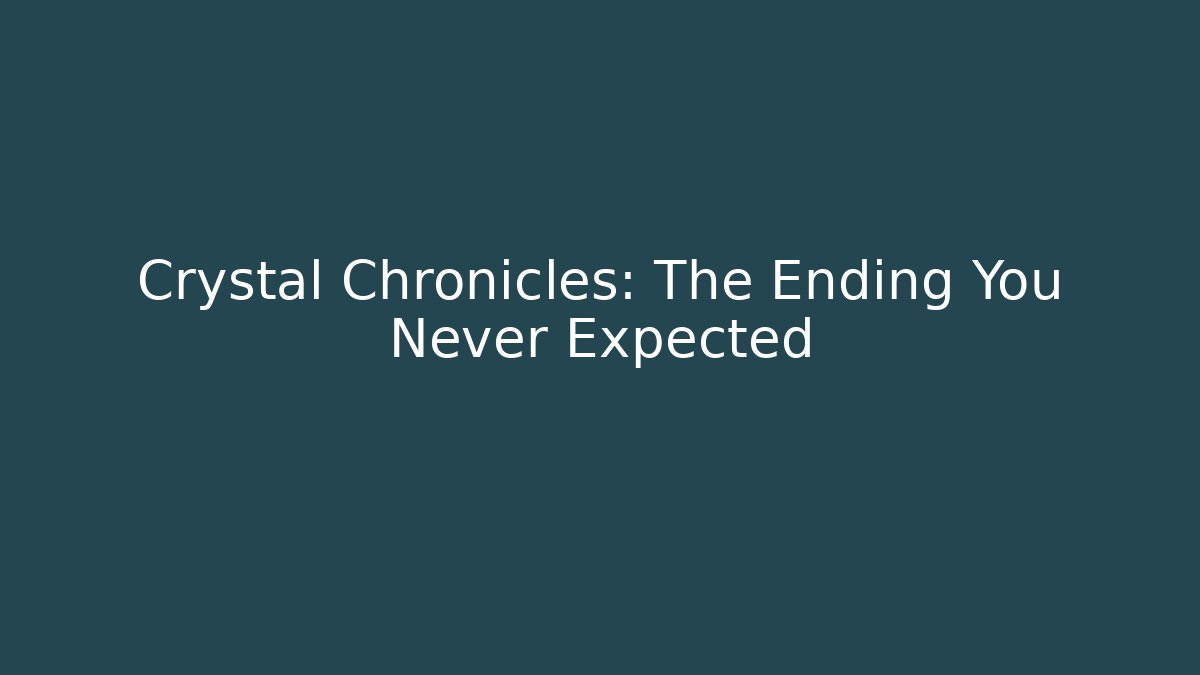 Crystal Chronicles: The Ending You Never Expected